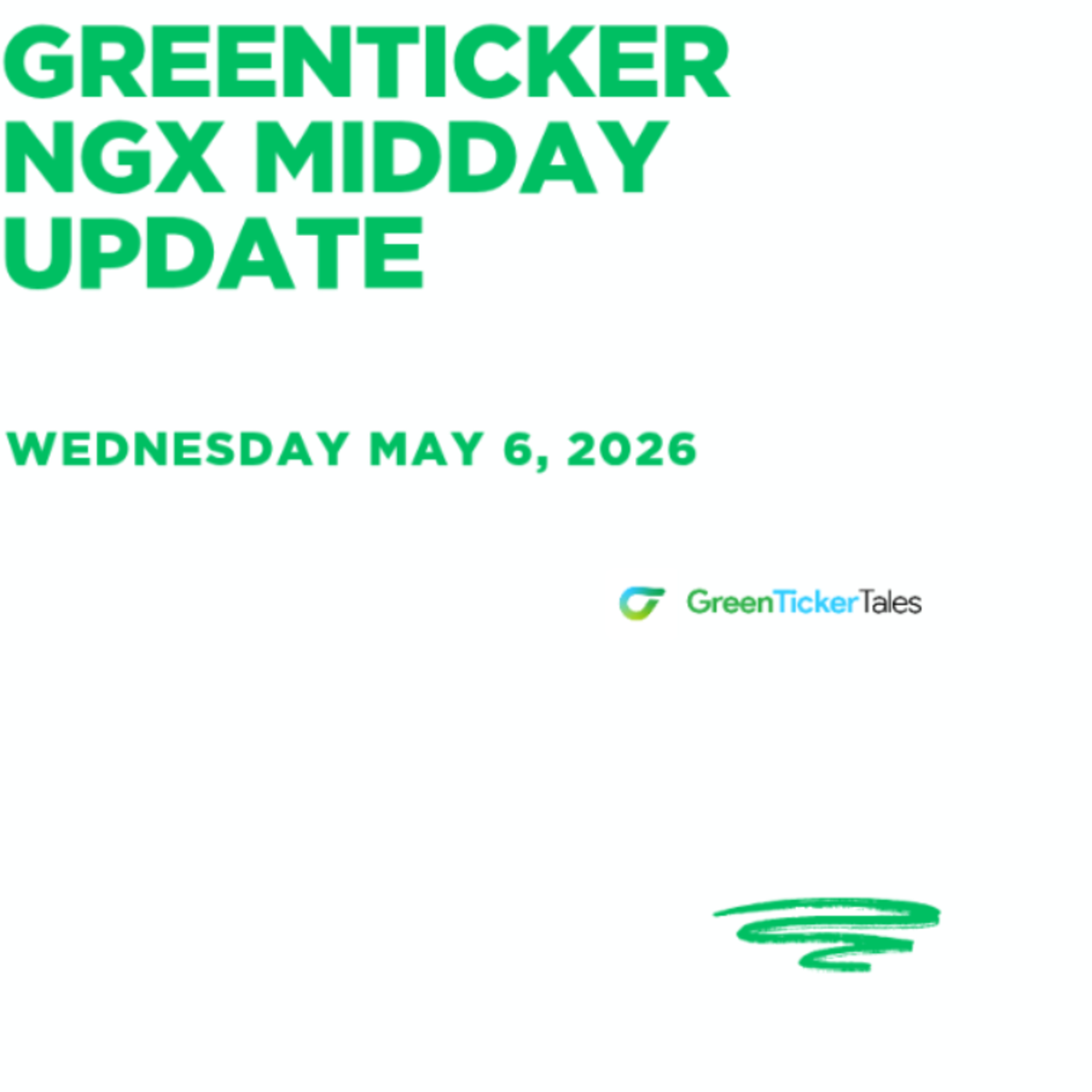 GREENTICKER NGX MIDDAY UPDATE

WEDNESDAY MAY 6, 2026

GreenTickerTales